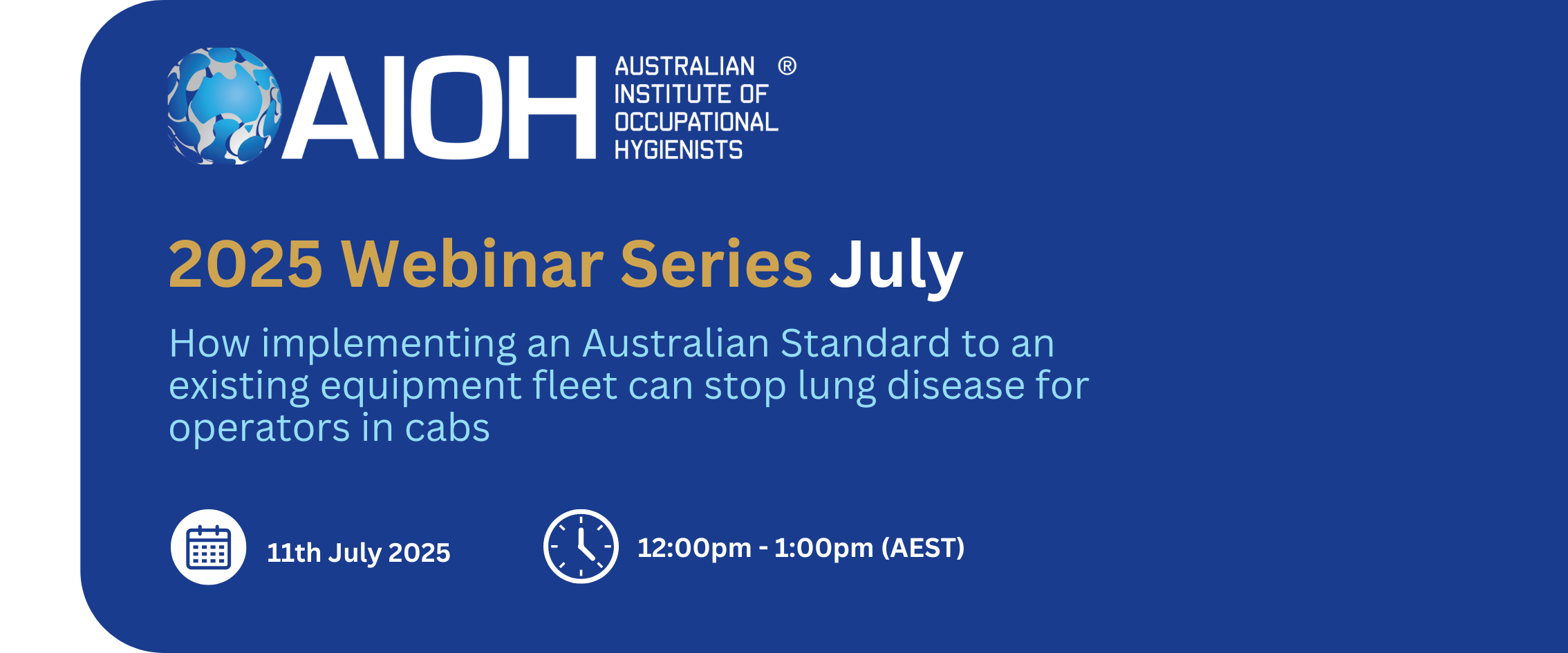 AIOH AUSTRALIAN INSTITUTE OF OCCUPATIONAL HYGIENISTS ®

2025 Webinar Series July

How implementing an Australian Standard to an existing equipment fleet can stop lung disease for operators in cabs

11th July 2025

12:00pm - 1:00pm (AEST)